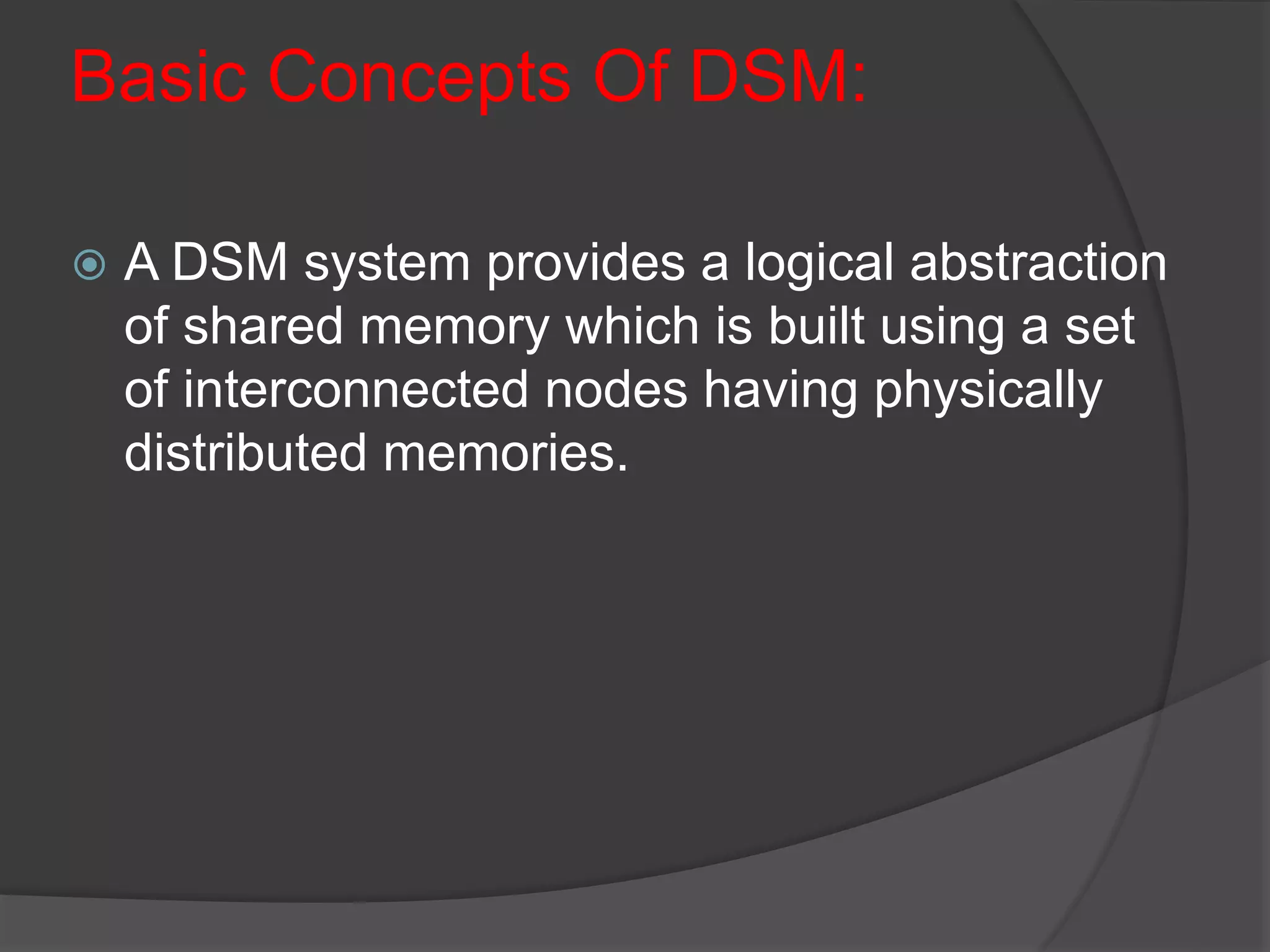 Basic Concepts Of DSM:

A DSM system provides a logical abstraction of shared memory which is built using a set of interconnected nodes having physically distributed memories.